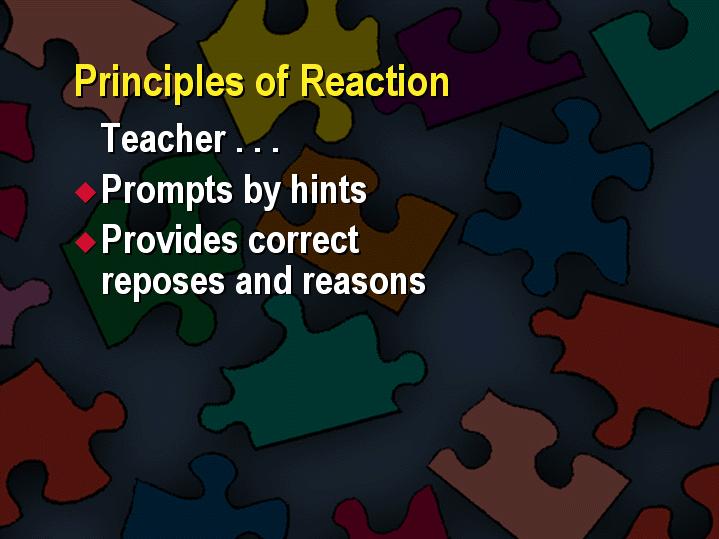 Principles of Reaction

Teacher . . .

◆ Prompts by hints
◆ Provides correct reposes and reasons